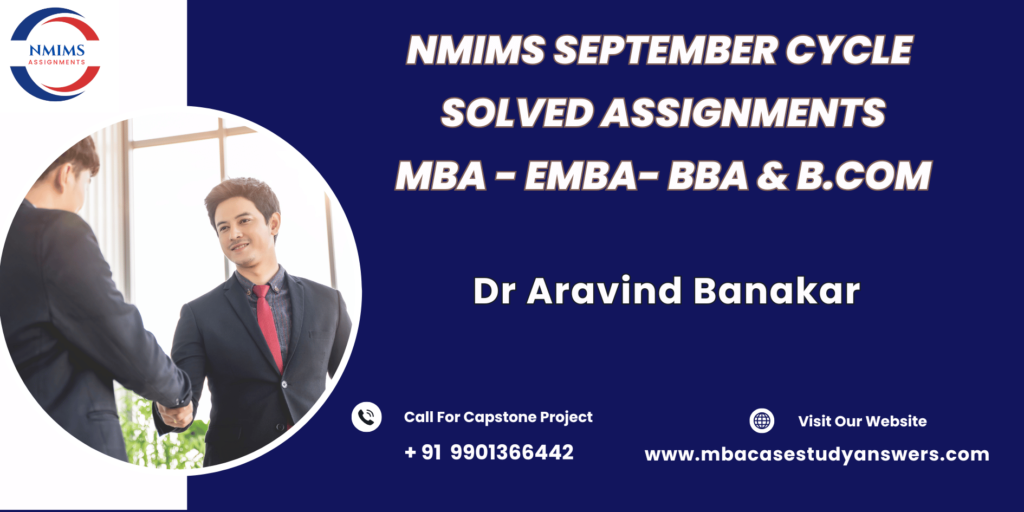 NMIMS
ASSIGNMENTS

NMIMS SEPTEMBER CYCLE
SOLVED ASSIGNMENTS
MBA - EMBA- BBA & B.COM

Dr Aravind Banakar

Call For Capstone Project
+ 91 9901366442

Visit Our Website
www.mbacasestudyanswers.com